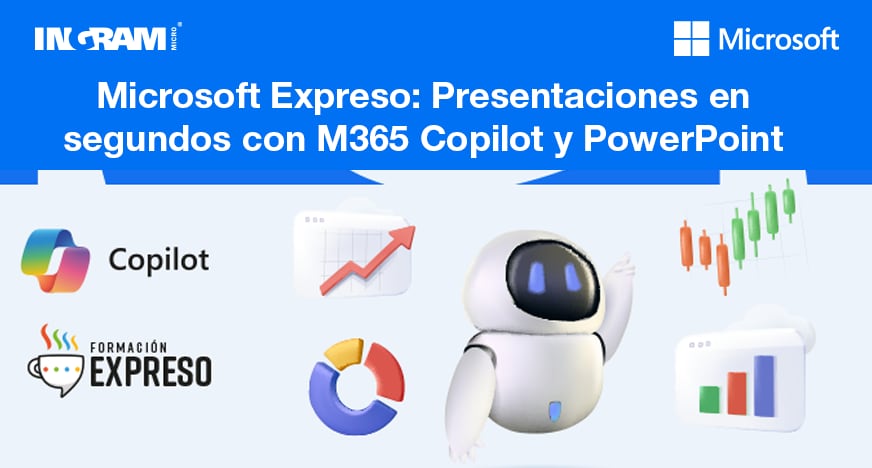 INGRAM MICRO

Microsoft

Microsoft Expreso: Presentaciones en segundos con M365 Copilot y PowerPoint

Copilot

FORMACIÓN EXPRESO